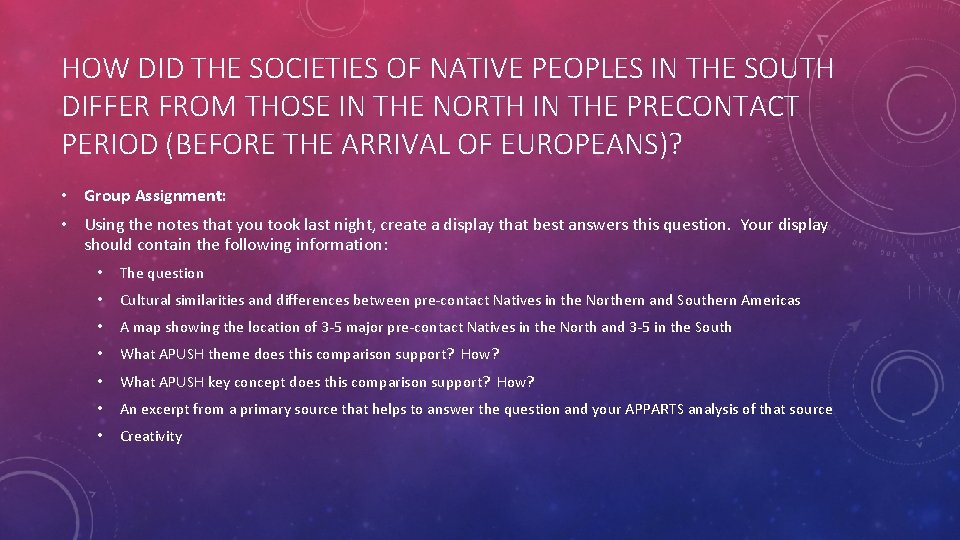 HOW DID THE SOCIETIES OF NATIVE PEOPLES IN THE SOUTH DIFFER FROM THOSE IN THE NORTH IN THE PRECONTACT PERIOD (BEFORE THE ARRIVAL OF EUROPEANS)?

• Group Assignment:
• Using the notes that you took last night, create a display that best answers this question. Your display should contain the following information:
• The question
• Cultural similarities and differences between pre-contact Natives in the Northern and Southern Americas
• A map showing the location of 3-5 major pre-contact Natives in the North and 3-5 in the South
• What APUSH theme does this comparison support? How?
• What APUSH key concept does this comparison support? How?
• An excerpt from a primary source that helps to answer the question and your APPARTS analysis of that source
• Creativity